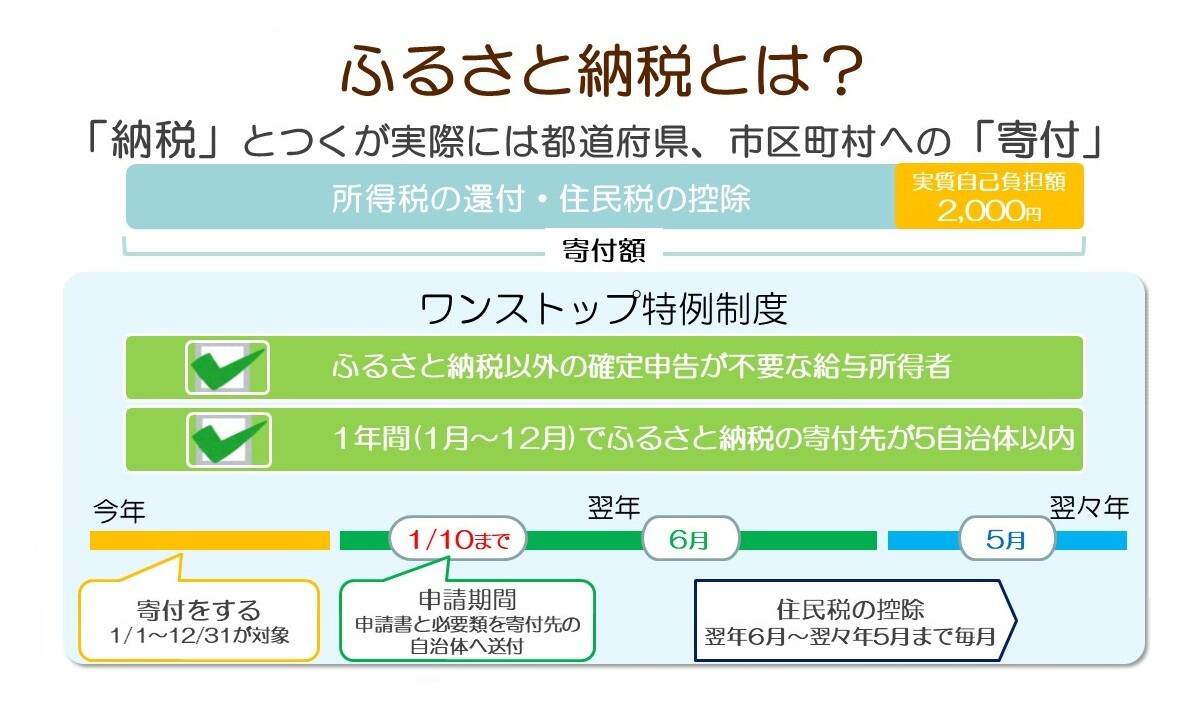 ふるさと納税とは？

「納税」とつくが実際には都道府県、市区町村への「寄付」

所得税の還付・住民税の控除

実質自己負担額 2,000円

寄付額

ワンストップ特例制度

ふるさと納税以外の確定申告が不要な給与所得者

1年間(1月～12月)でふるさと納税の寄付先が5自治体以内

今年

翌年

翌々年

1/10まで

6月

5月

寄付をする
1/1～12/31が対象

申請期間
申請書と必要類を寄付先の自治体へ送付

住民税の控除
翌年6月～翌々年5月まで毎月